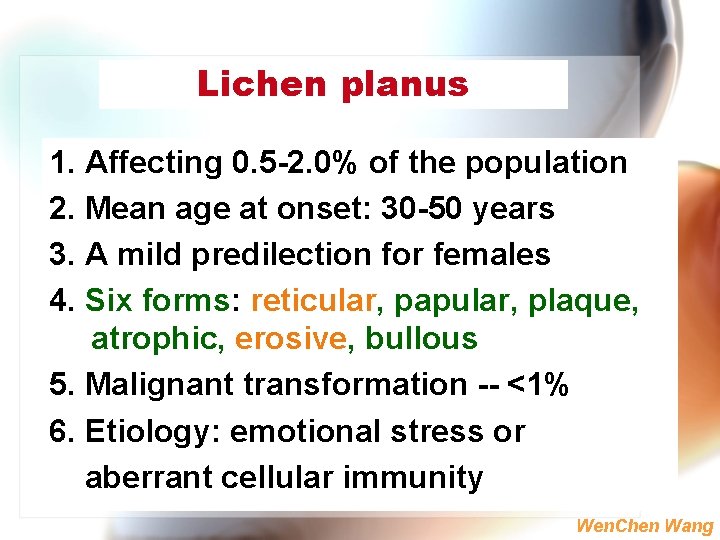 Lichen planus

1. Affecting 0.5-2.0% of the population
2. Mean age at onset: 30-50 years
3. A mild predilection for females
4. Six forms: reticular, papular, plaque, atrophic, erosive, bullous
5. Malignant transformation -- <1%
6. Etiology: emotional stress or aberrant cellular immunity

WenChen Wang